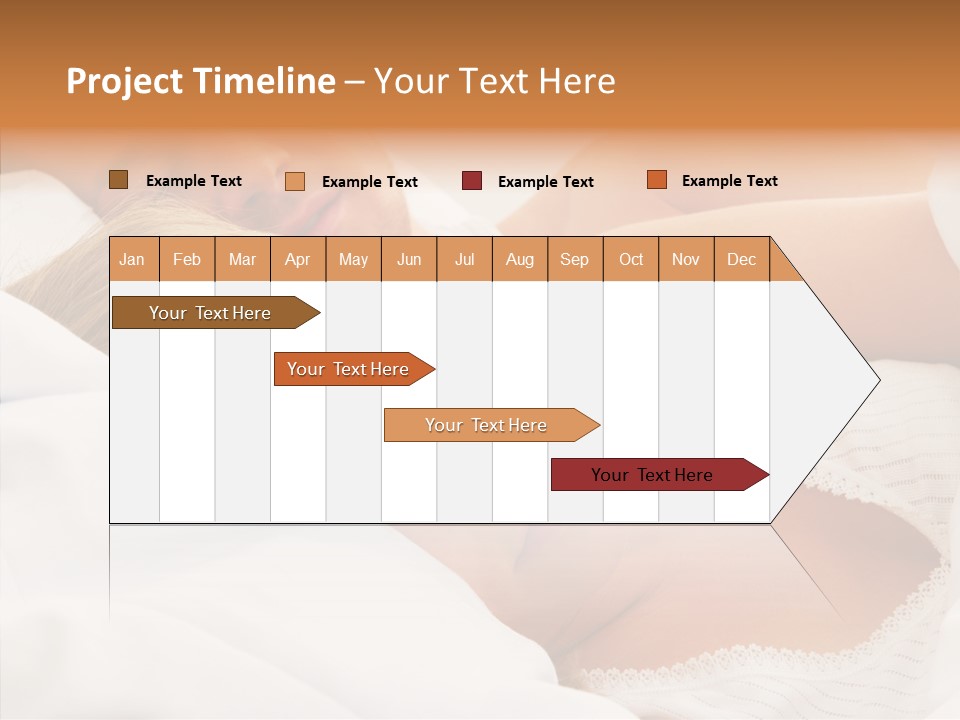 Project Timeline – Your Text Here

Example Text
Example Text
Example Text
Example Text

| Jan | Feb | Mar | Apr | May | Jun | Jul | Aug | Sep | Oct | Nov | Dec |
|---|---|---|---|---|---|---|---|---|---|---|---|

Your Text Here
Your Text Here
Your Text Here
Your Text Here